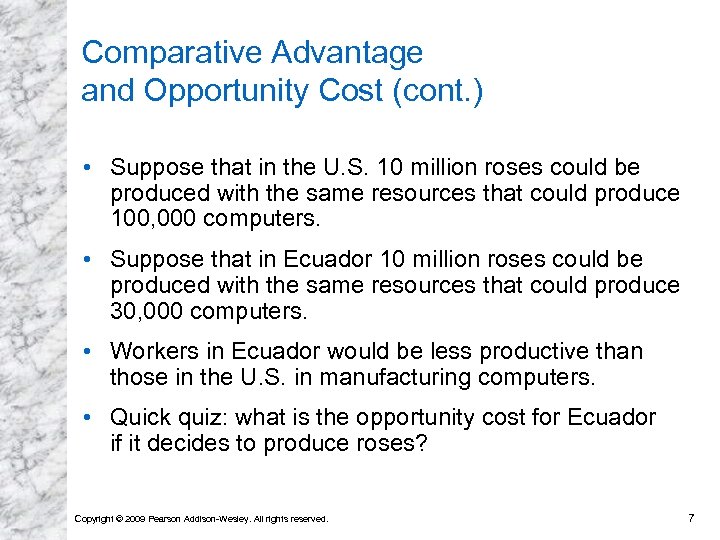 Comparative Advantage and Opportunity Cost (cont.)

• Suppose that in the U.S. 10 million roses could be produced with the same resources that could produce 100,000 computers.

• Suppose that in Ecuador 10 million roses could be produced with the same resources that could produce 30,000 computers.

• Workers in Ecuador would be less productive than those in the U.S. in manufacturing computers.

• Quick quiz: what is the opportunity cost for Ecuador if it decides to produce roses?

Copyright © 2009 Pearson Addison-Wesley. All rights reserved.

7